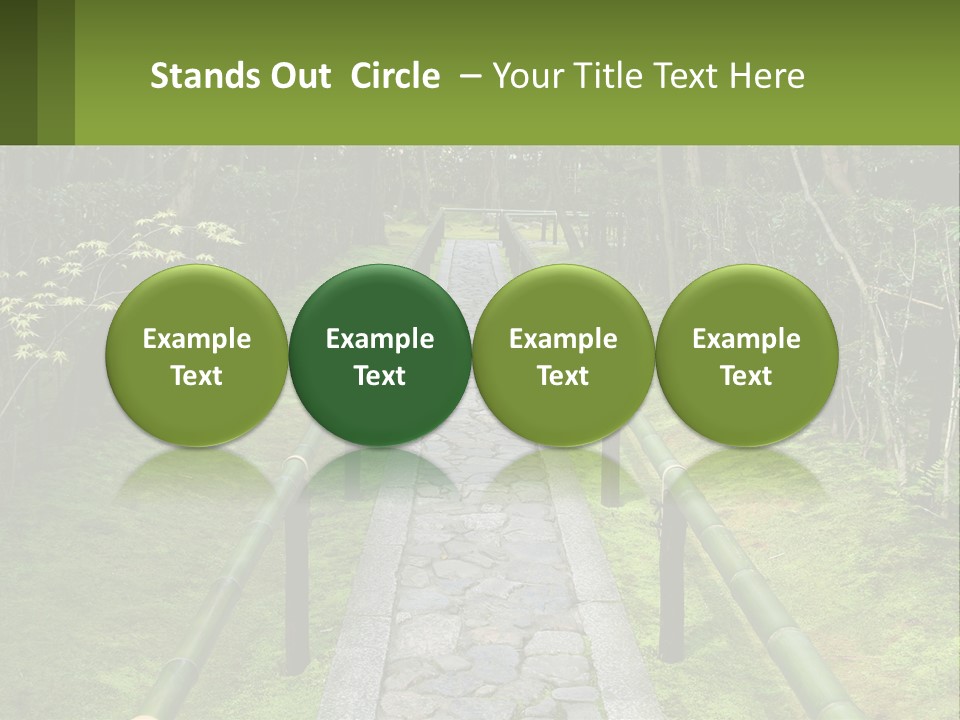 Stands Out Circle – Your Title Text Here

Example Text

Example Text

Example Text

Example Text